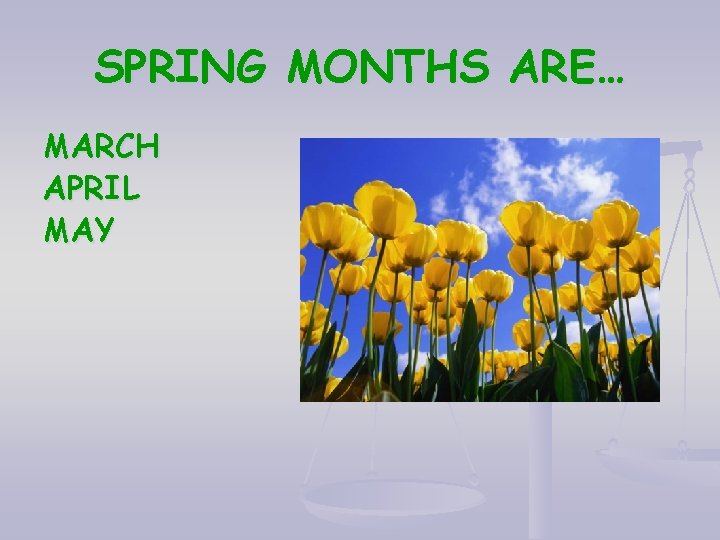 SPRING MONTHS ARE…

MARCH
APRIL
MAY